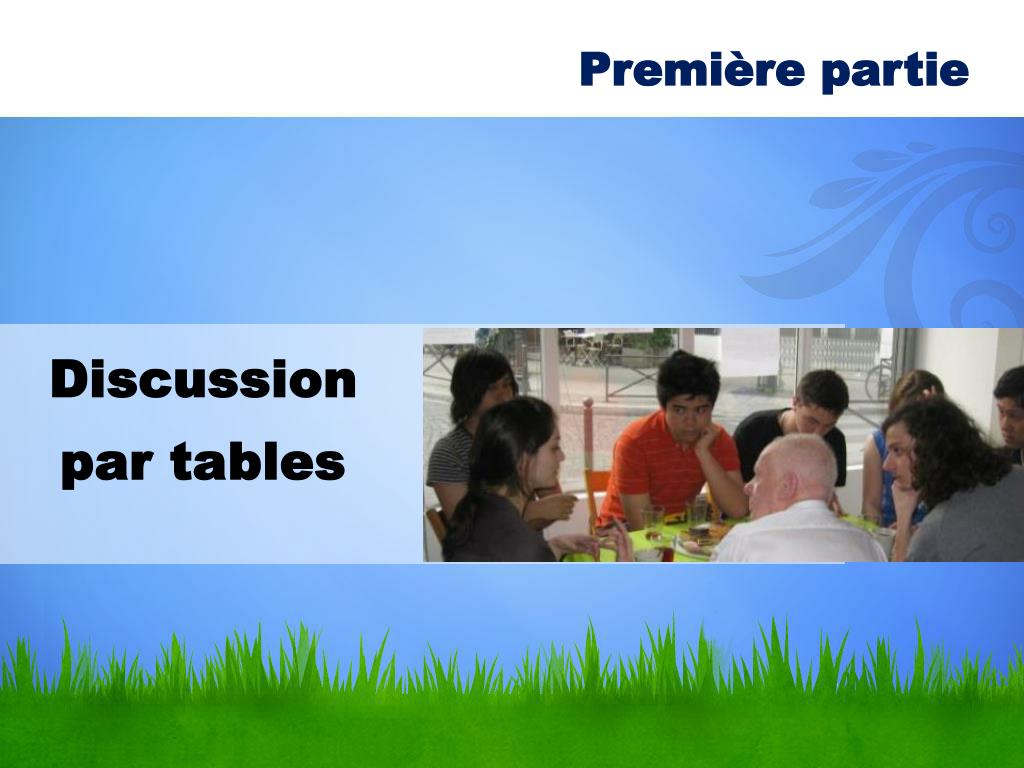 Première partie

Discussion par tables